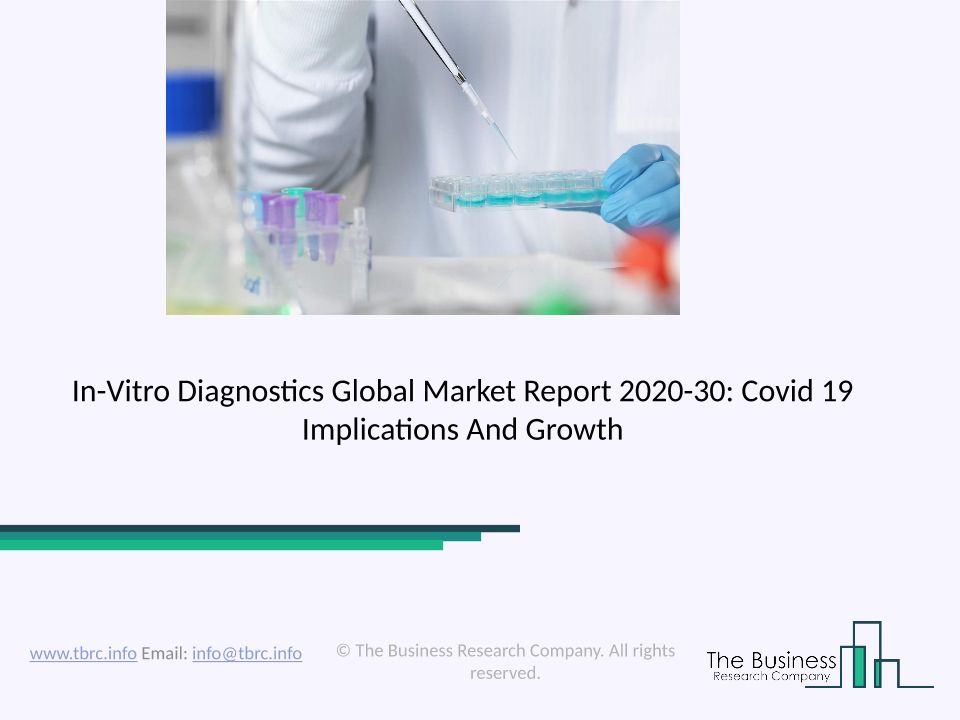 In-Vitro Diagnostics Global Market Report 2020-30: Covid 19 Implications And Growth

www.tbrc.info Email: info@tbrc.info

© The Business Research Company. All rights reserved.

The Business
Research Company